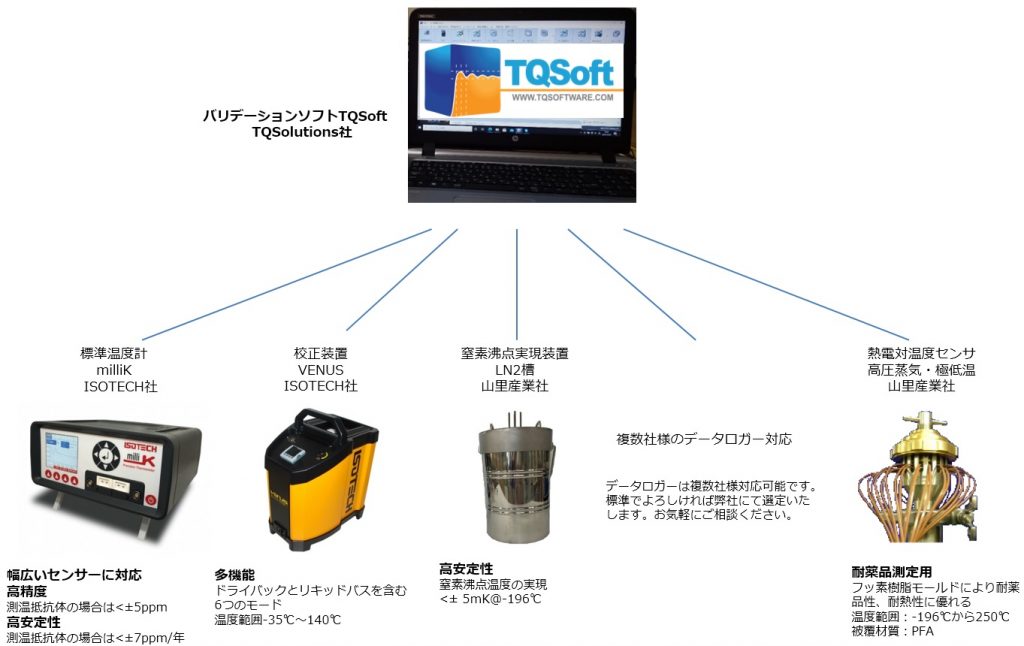 TQSoft
WWW.TQSOFTWARE.COM

バリデーションソフトTQSoft
TQSolutions社

標準温度計
milliK
ISOTECH社

ISOTECH milli K

幅広いセンサーに対応
高精度
測温抵抗体の場合は<±5ppm
高安定性
測温抵抗体の場合は<±7ppm/年

校正装置
VENUS
ISOTECH社

ISOTECH

多機能
ドライバックとリキッドバスを含む6つのモード
温度範囲-35℃～140℃

窒素沸点実現装置
LN2槽
山里産業社

高安定性
窒素沸点温度の実現
<± 5mK@-196℃

複数社様のデータロガー対応

データロガーは複数社様対応可能です。標準でよろしければ弊社にて選定いたします。お気軽にご相談ください。

熱電対温度センサ
高圧蒸気・極低温
山里産業社

耐薬品測定用
フッ素樹脂モールドにより耐薬品性、耐熱性に優れる
温度範囲：-196℃から250℃
被覆材質：PFA